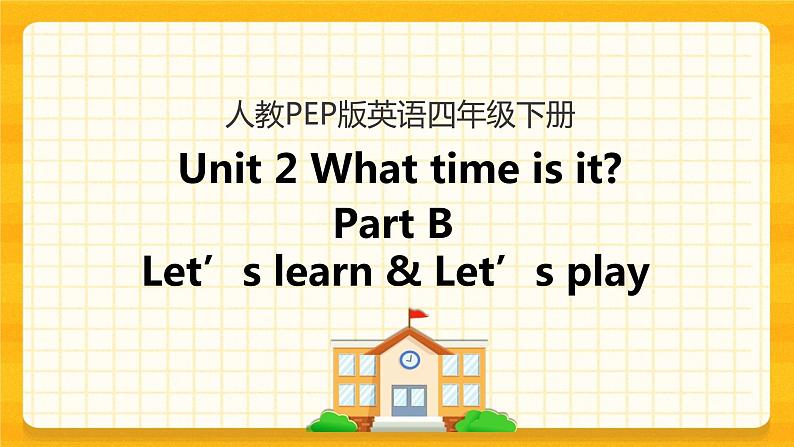 人教PEP版英语四年级下册

Unit 2 What time is it?

Part B

Let’s learn & Let’s play